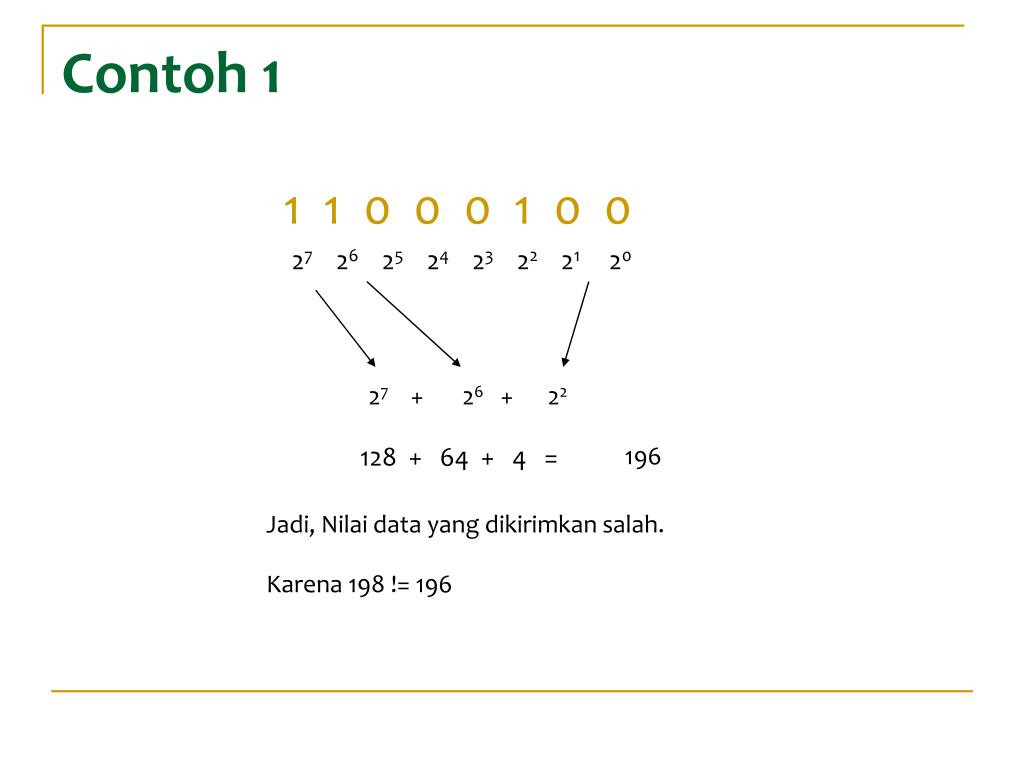 Contoh 1

1 1 0 0 0 1 0 0

$2^7$ $2^6$ $2^5$ $2^4$ $2^3$ $2^2$ $2^1$ $2^0$

$2^7$ + $2^6$ + $2^2$

128 + 64 + 4 = 196

Jadi, Nilai data yang dikirimkan salah.

Karena 198 != 196